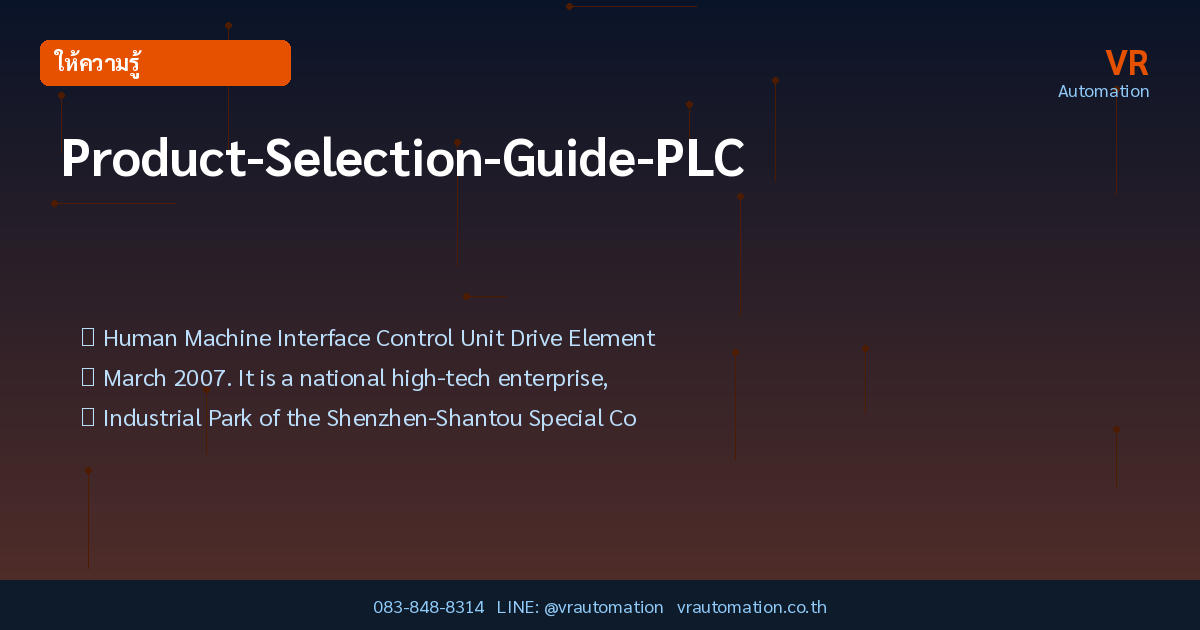 ให้ความรู้

VR
Automation

Product-Selection-Guide-PLC

Human Machine Interface Control Unit Drive Element
March 2007. It is a national high-tech enterprise,
Industrial Park of the Shenzhen-Shantou Special Co

083-848-8314 LINE: @vrautomation vrautomation.co.th